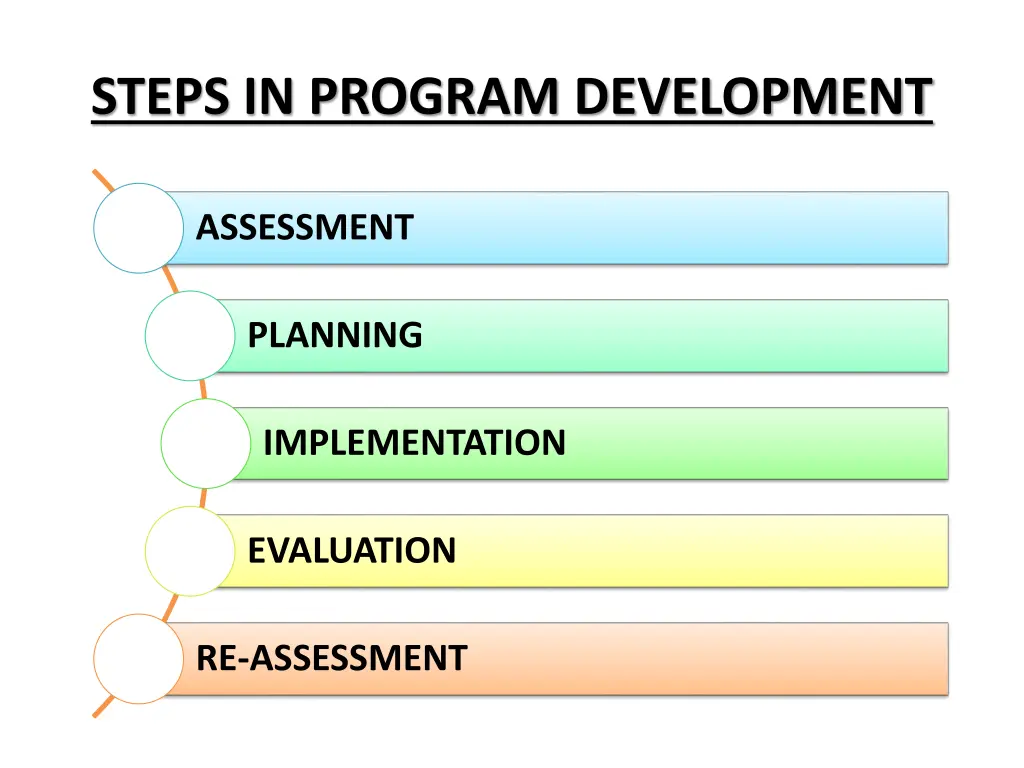 STEPS IN PROGRAM DEVELOPMENT

ASSESSMENT

PLANNING

IMPLEMENTATION

EVALUATION

RE-ASSESSMENT